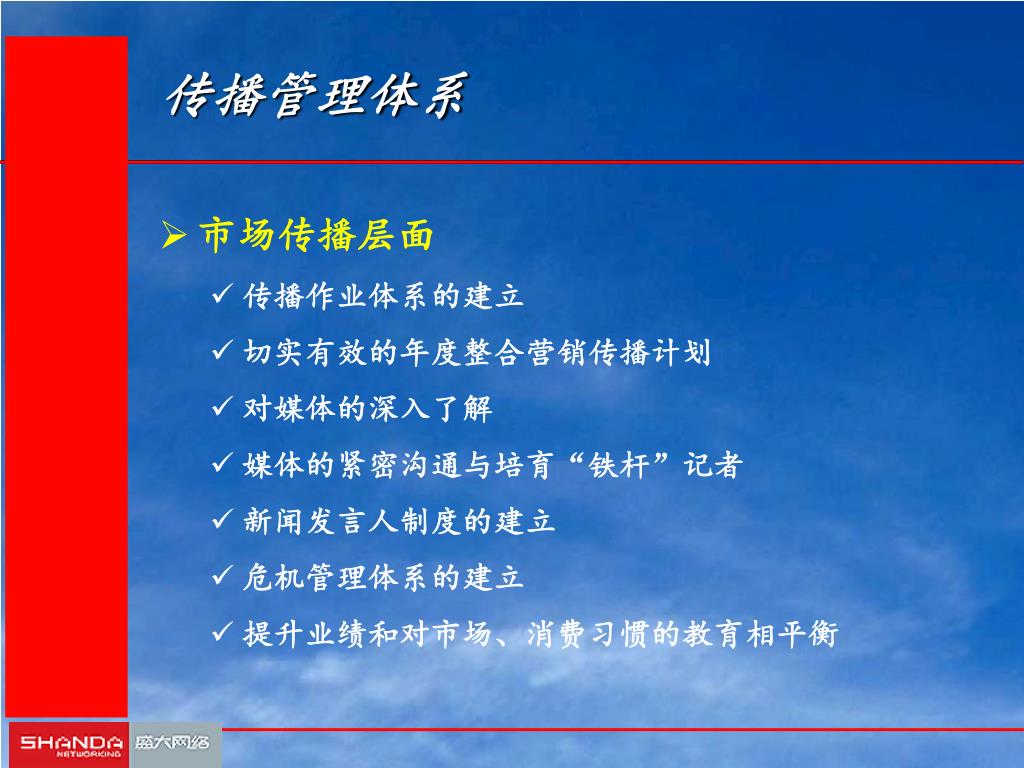 传播管理体系

➢ 市场传播层面

✓ 传播作业体系的建立

✓ 切实有效的年度整合营销传播计划

✓ 对媒体的深入了解

✓ 媒体的紧密沟通与培育“铁杆”记者

✓ 新闻发言人制度的建立

✓ 危机管理体系的建立

✓ 提升业绩和对市场、消费习惯的教育相平衡

SHANDA NETWORKING 盛大网络